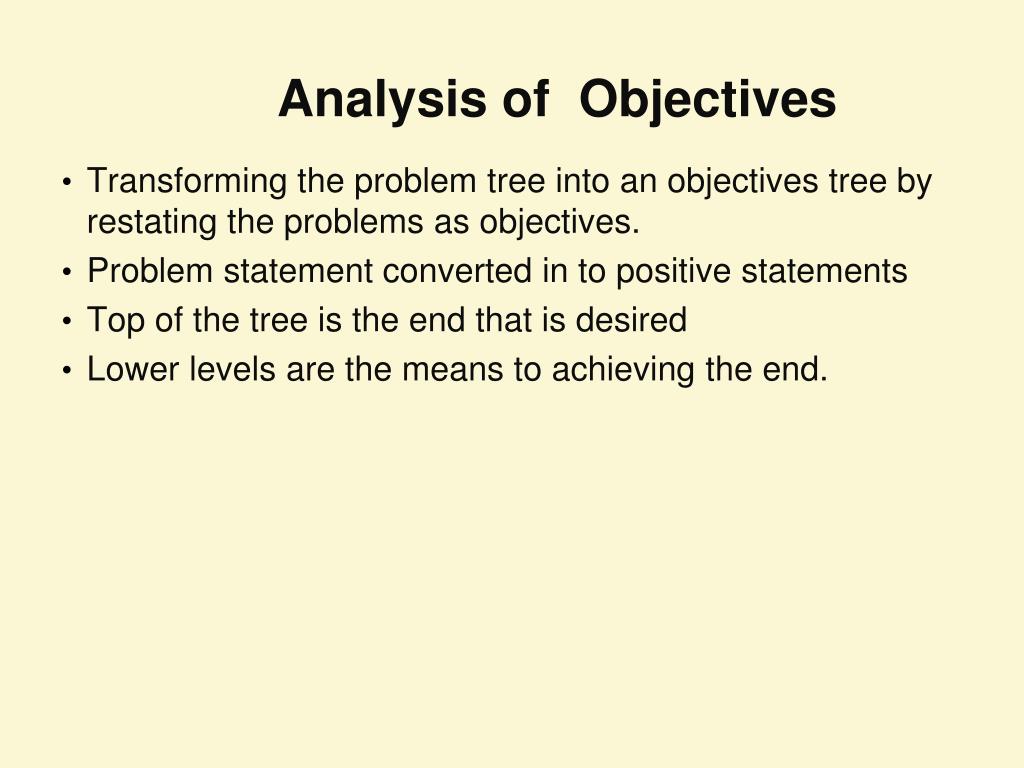 Analysis of  Objectives

• Transforming the problem tree into an objectives tree by restating the problems as objectives.
• Problem statement converted in to positive statements
• Top of the tree is the end that is desired
• Lower levels are the means to achieving the end.